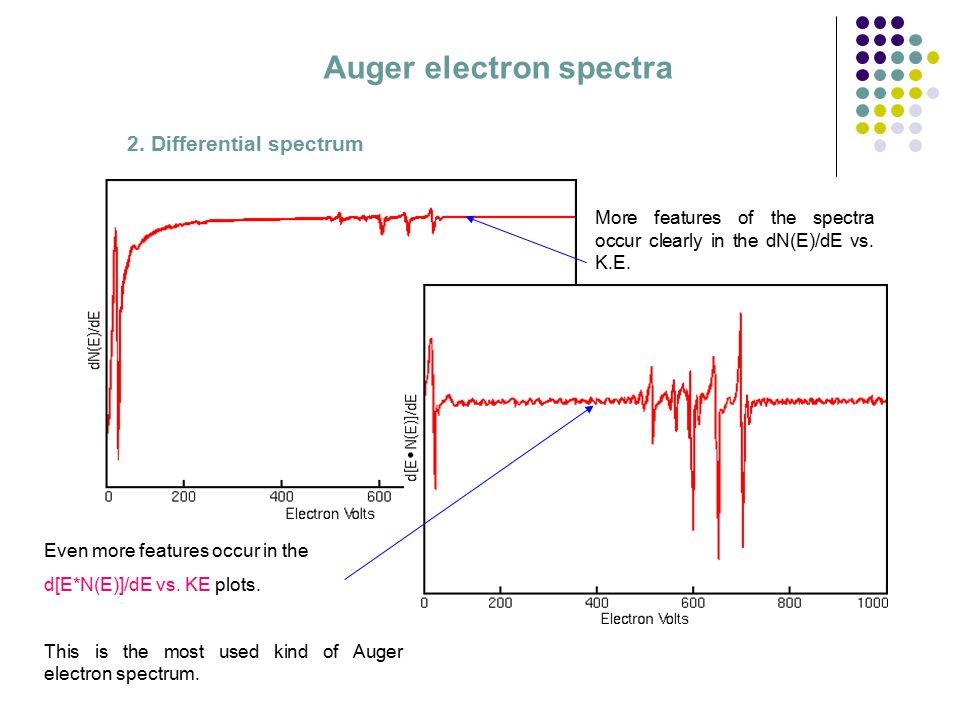 Auger electron spectra

2. Differential spectrum

dN(E)/dE

0 200 400 600

Electron Volts

More features of the spectra occur clearly in the dN(E)/dE vs. K.E.

d[E•N(E)]/dE

0 200 400 600 800 1000

Electron Volts

Even more features occur in the d[E*N(E)]/dE vs. KE plots.

This is the most used kind of Auger electron spectrum.